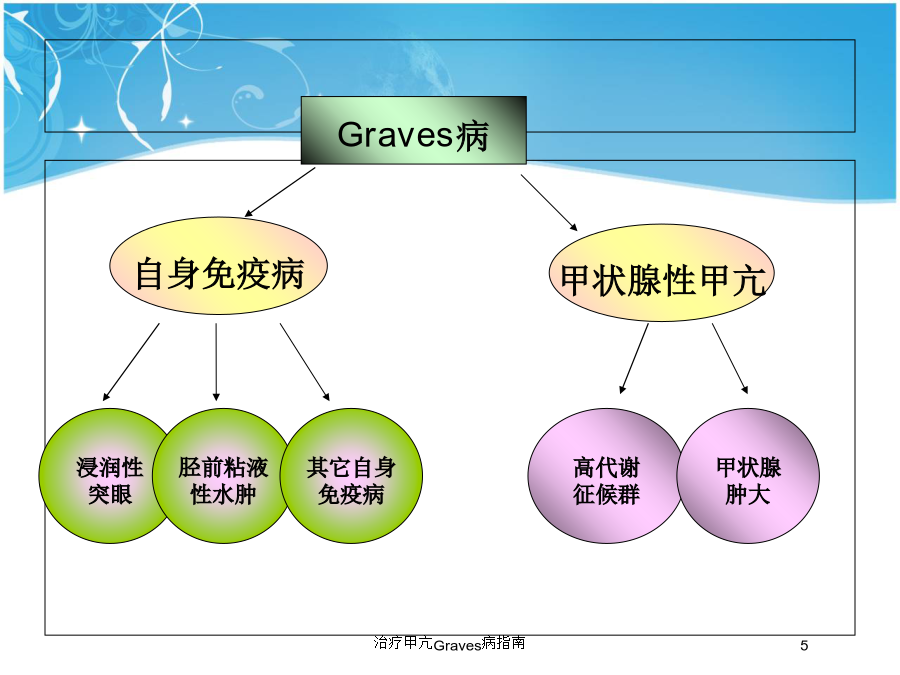 Graves病

自身免疫病

甲状腺性甲亢

浸润性突眼

胫前粘液性水肿

其它自身免疫病

高代谢征候群

甲状腺肿大

治疗甲亢Graves病指南

5